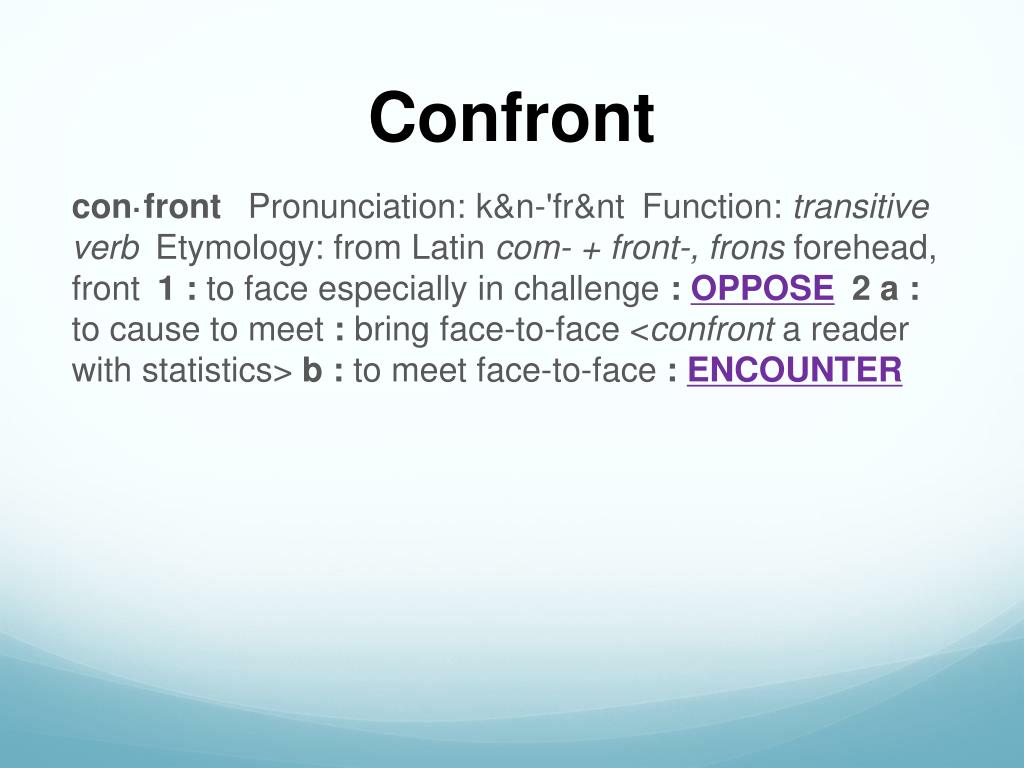 Confront

con·front Pronunciation: k&n-'fr&nt Function: transitive verb Etymology: from Latin com- + front-, frons forehead, front 1 : to face especially in challenge : OPPOSE 2 a : to cause to meet : bring face-to-face <confront a reader with statistics> b : to meet face-to-face : ENCOUNTER